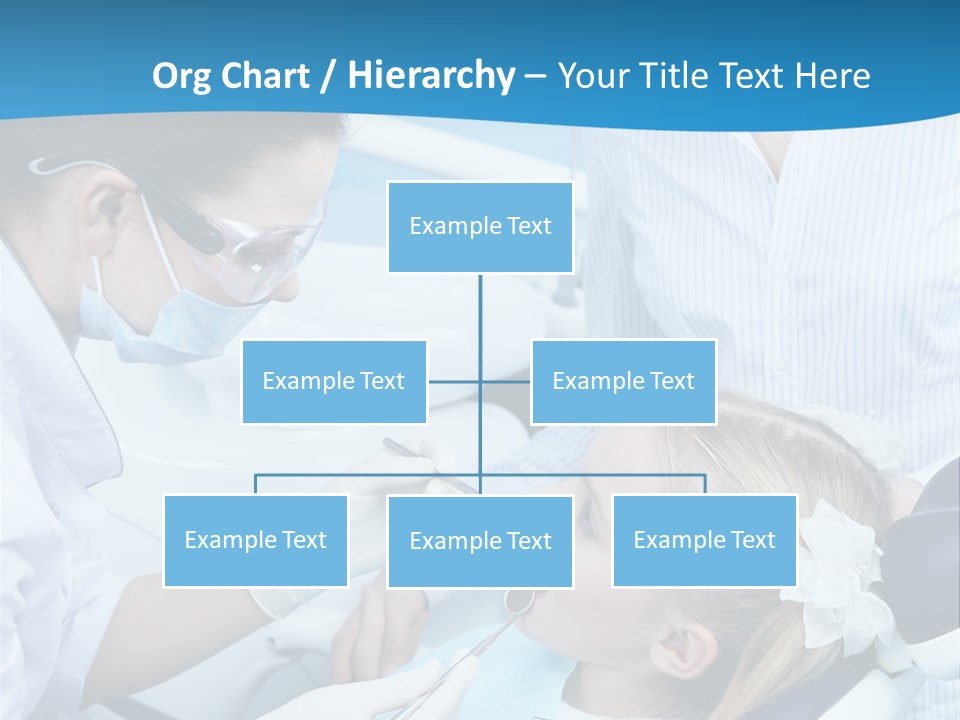 Org Chart / Hierarchy – Your Title Text Here

Example Text

Example Text

Example Text

Example Text

Example Text

Example Text